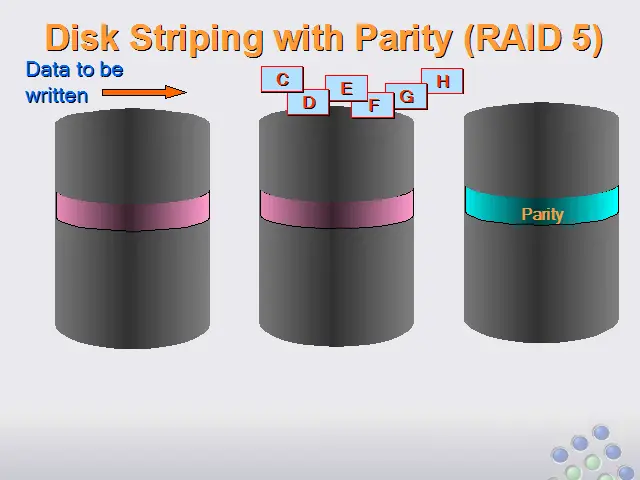 Disk Striping with Parity (RAID 5)

Data to be written

C D E F G H

Parity